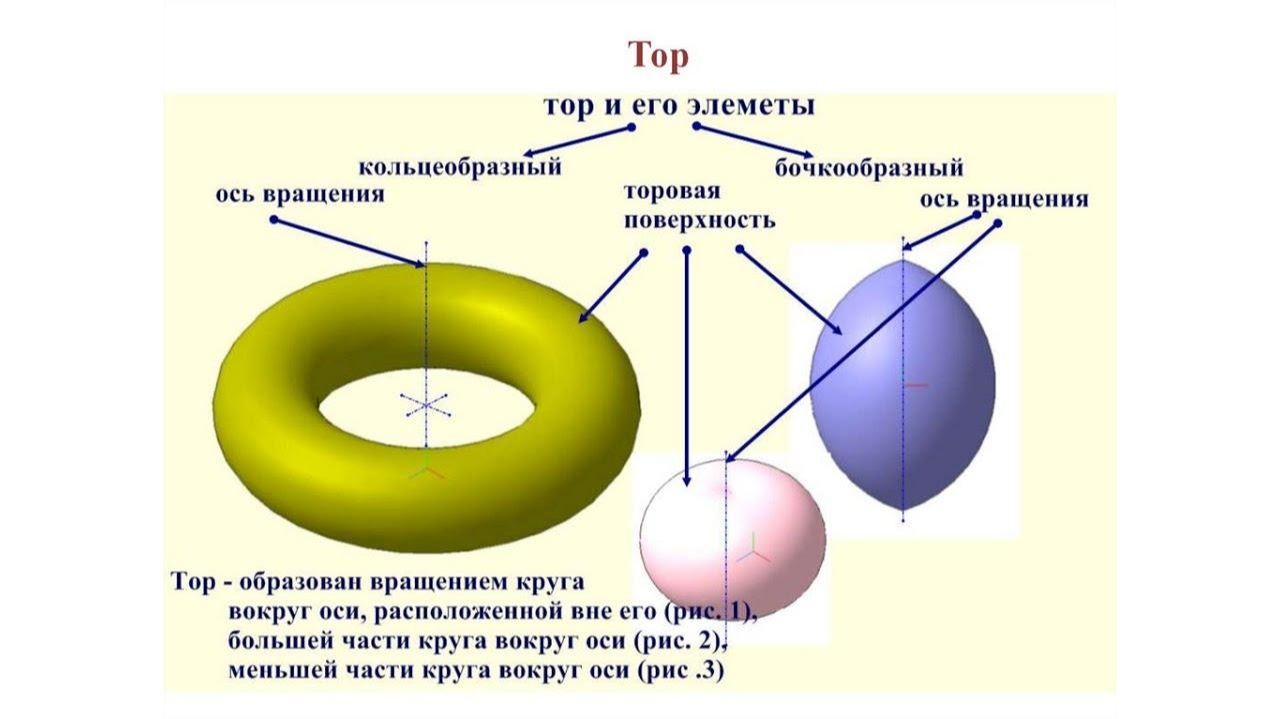 Тор

тор и его элеметы

кольцеобразный

бочкообразный

ось вращения

торовая поверхность

ось вращения

Тор - образован вращением круга вокруг оси, расположенной вне его (рис. 1), большей части круга вокруг оси (рис. 2), меньшей части круга вокруг оси (рис .3)